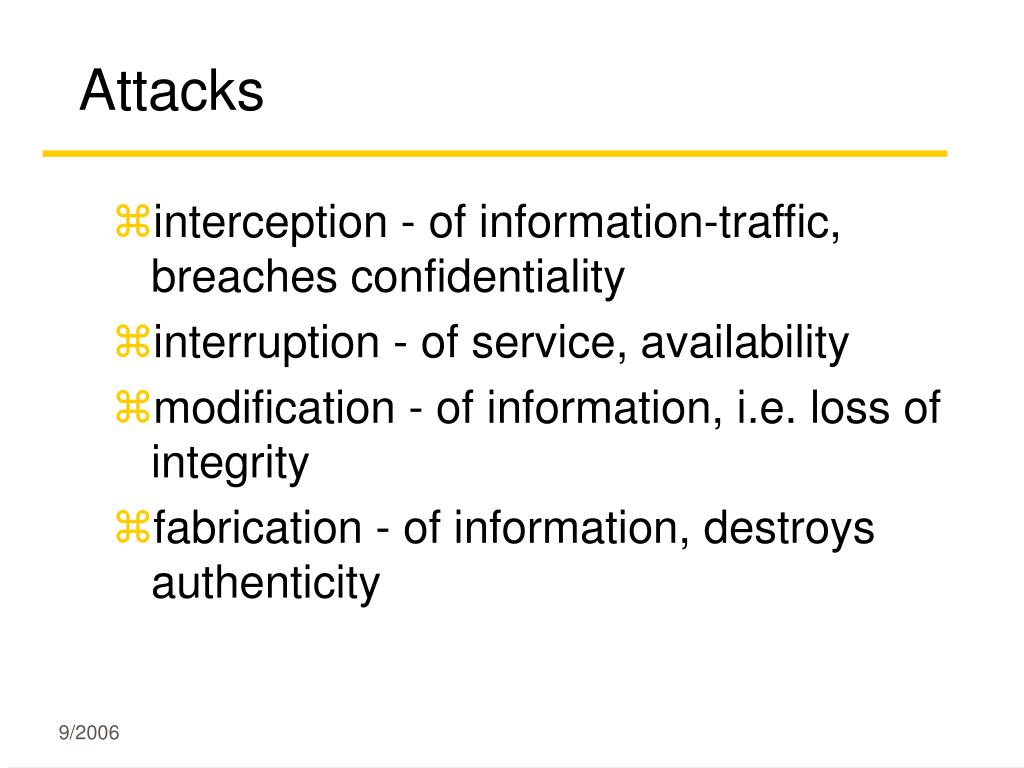 Attacks

⌘interception - of information-traffic, breaches confidentiality

⌘interruption - of service, availability

⌘modification - of information, i.e. loss of integrity

⌘fabrication - of information, destroys authenticity

9/2006